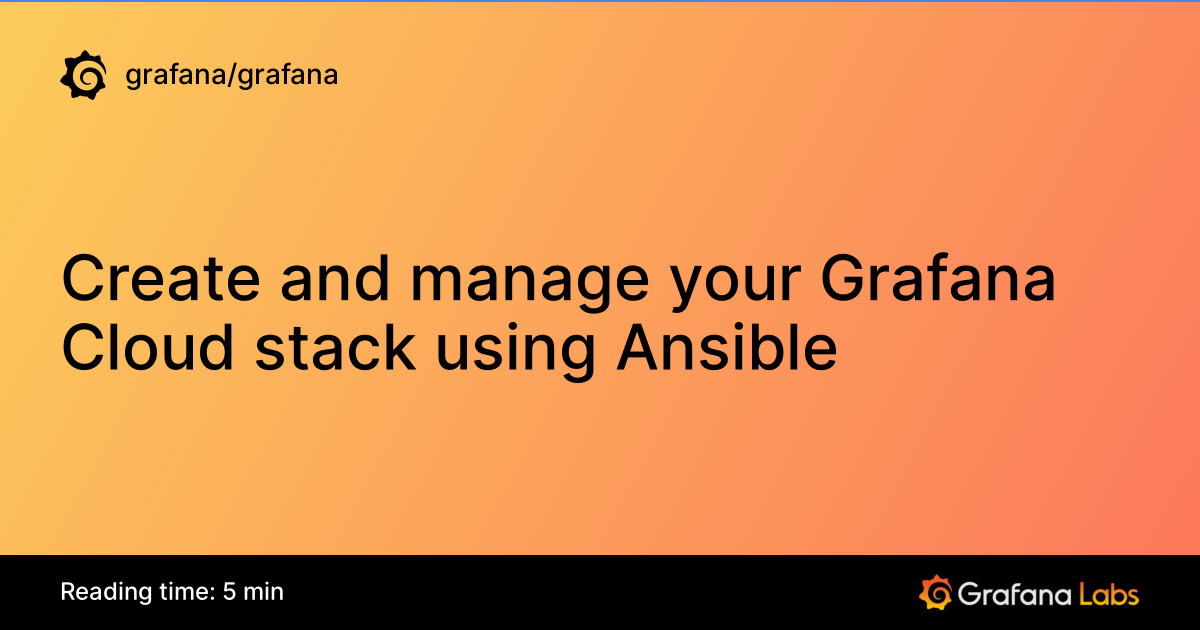 grafana/grafana

Create and manage your Grafana Cloud stack using Ansible

Reading time: 5 min

Grafana Labs